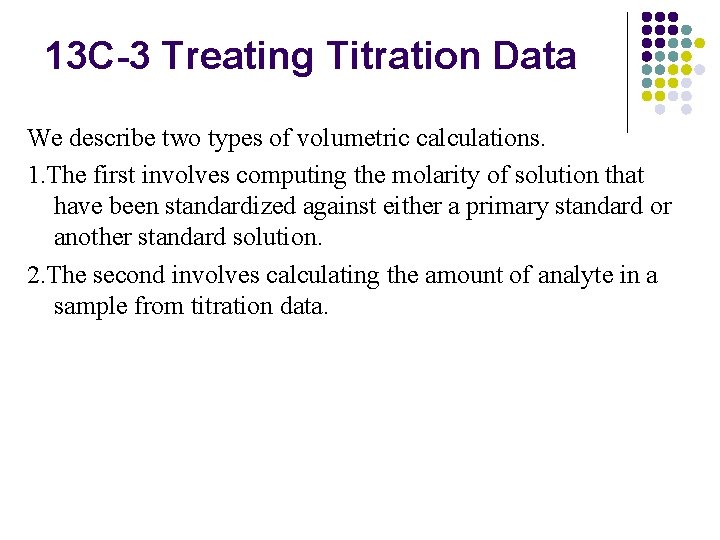 13C-3 Treating Titration Data

We describe two types of volumetric calculations.

1.The first involves computing the molarity of solution that have been standardized against either a primary standard or another standard solution.

2.The second involves calculating the amount of analyte in a sample from titration data.